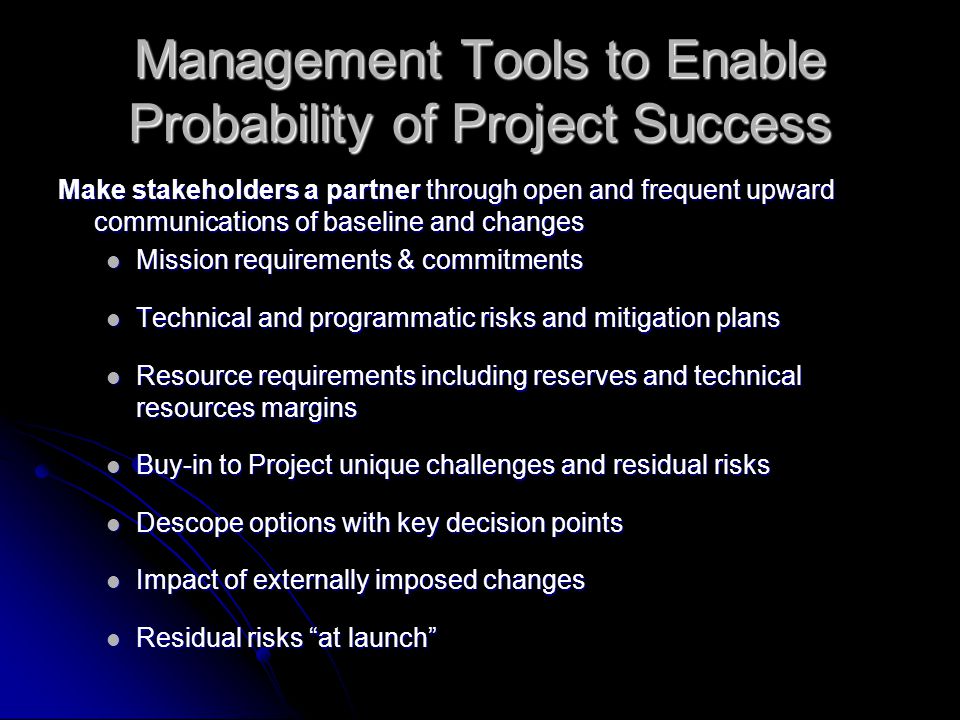 Management Tools to Enable Probability of Project Success

Make stakeholders a partner through open and frequent upward communications of baseline and changes

- Mission requirements & commitments
- Technical and programmatic risks and mitigation plans
- Resource requirements including reserves and technical resources margins
- Buy-in to Project unique challenges and residual risks
- Descope options with key decision points
- Impact of externally imposed changes
- Residual risks “at launch”